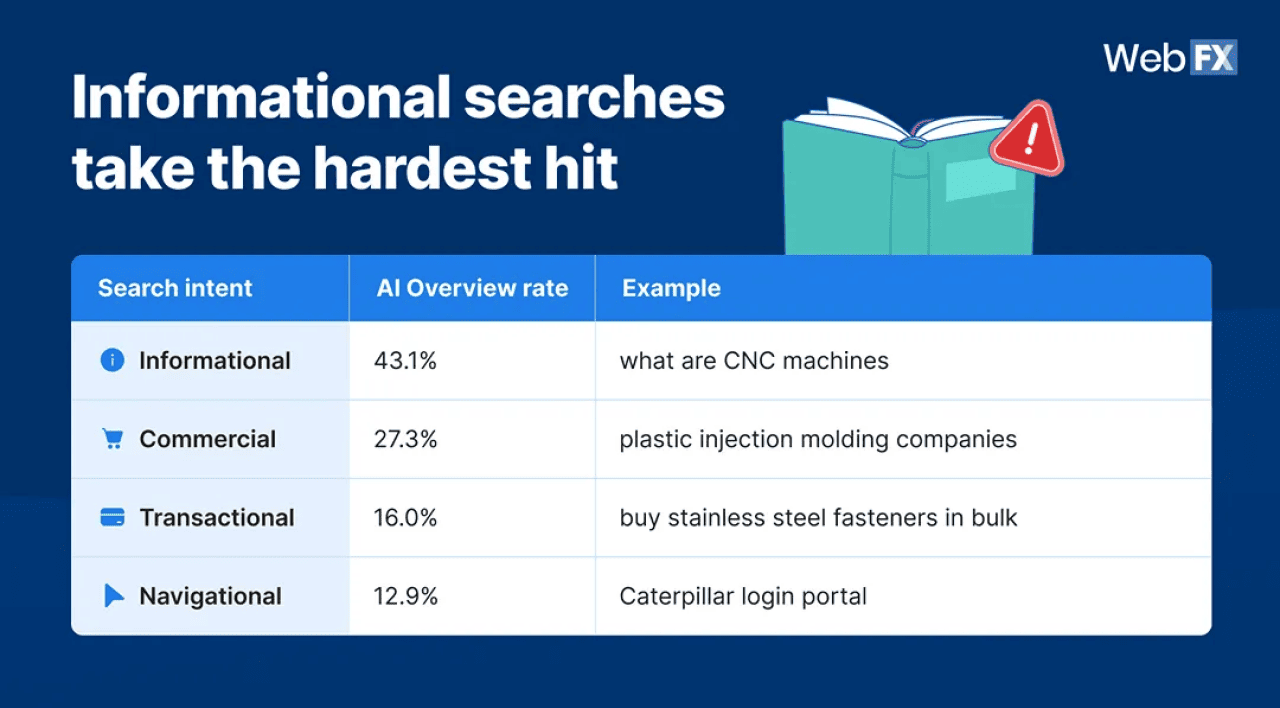 WebFX

Informational searches take the hardest hit

| Search intent | AI Overview rate | Example |
|---|---|---|
| Informational | 43.1% | what are CNC machines |
| Commercial | 27.3% | plastic injection molding companies |
| Transactional | 16.0% | buy stainless steel fasteners in bulk |
| Navigational | 12.9% | Caterpillar login portal |